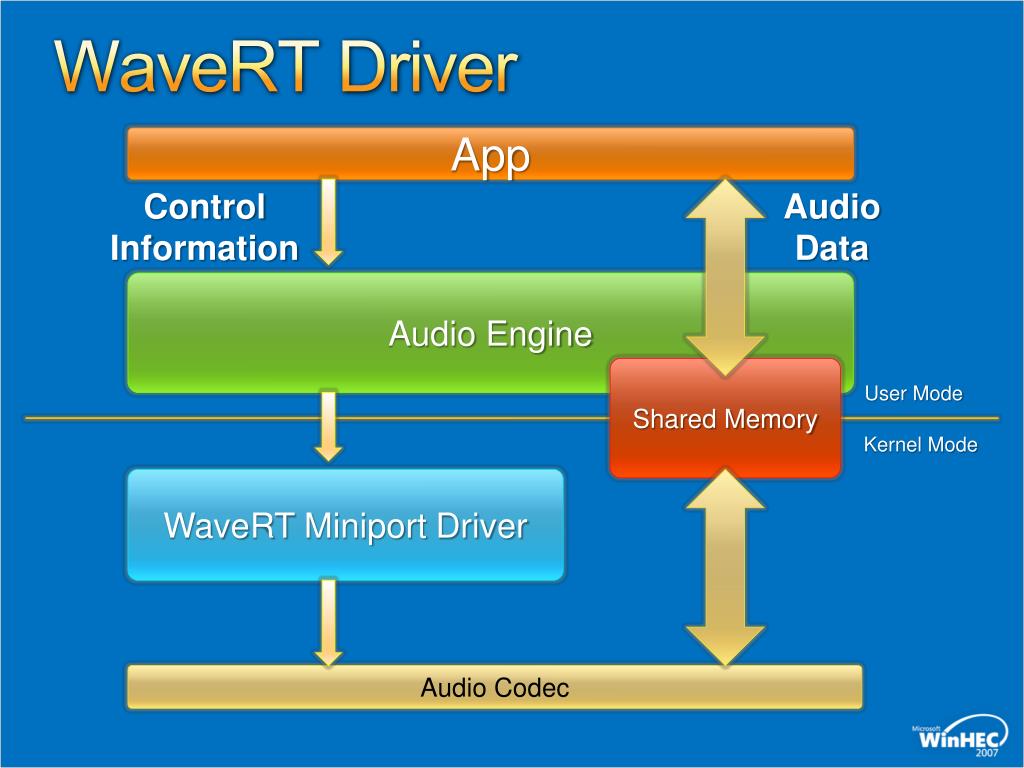 WaveRT Driver

App

Control Information

Audio Data

Audio Engine

Shared Memory

User Mode

Kernel Mode

WaveRT Miniport Driver

Audio Codec

Microsoft WinHEC 2007